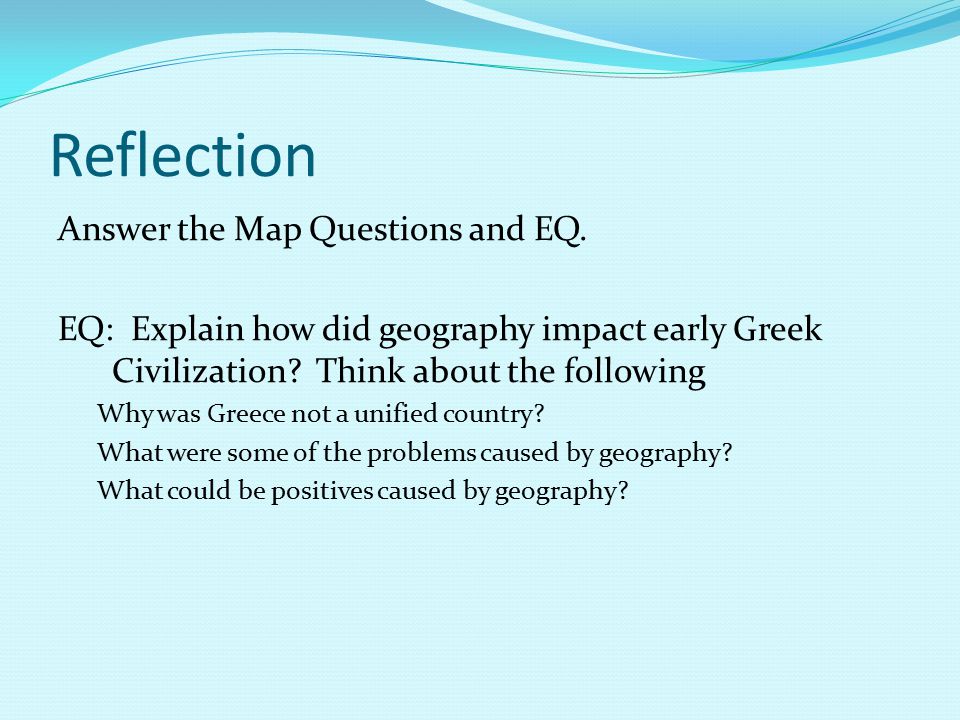 Reflection

Answer the Map Questions and EQ.

EQ: Explain how did geography impact early Greek Civilization? Think about the following

Why was Greece not a unified country?

What were some of the problems caused by geography?

What could be positives caused by geography?